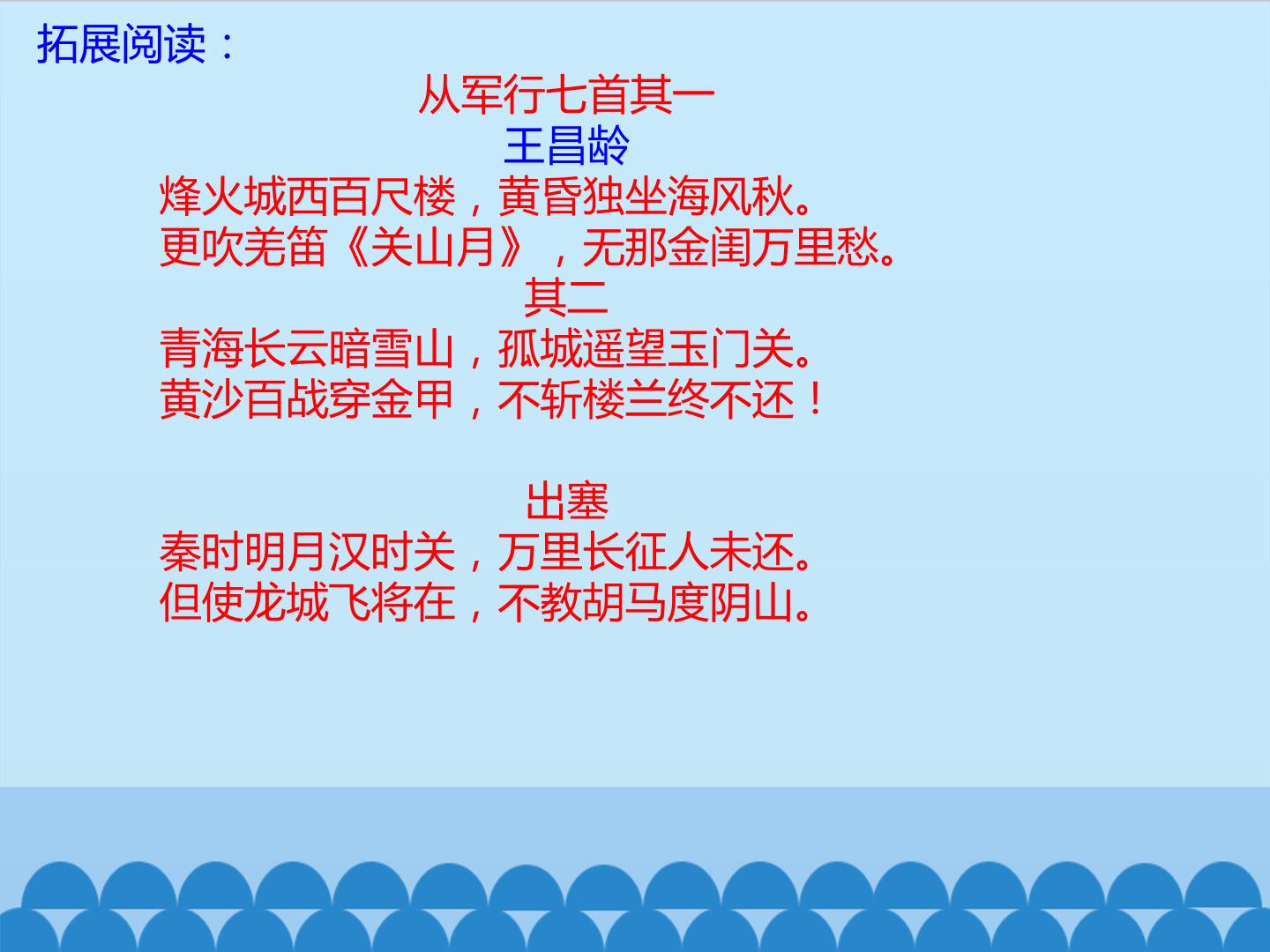 拓展阅读：

从军行七首其一

王昌龄

烽火城西百尺楼，黄昏独坐海风秋。
更吹羌笛《关山月》，无那金闺万里愁。

其二

青海长云暗雪山，孤城遥望玉门关。
黄沙百战穿金甲，不斩楼兰终不还！

出塞

秦时明月汉时关，万里长征人未还。
但使龙城飞将在，不教胡马度阴山。